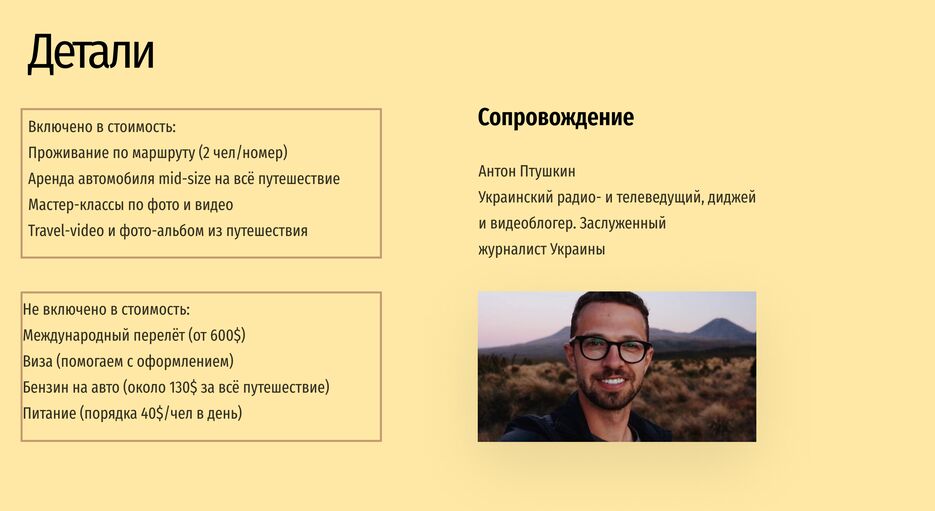 Детали

Включено в стоимость:
Проживание по маршруту (2 чел/номер)
Аренда автомобиля mid-size на всё путешествие
Мастер-классы по фото и видео
Travel-video и фото-альбом из путешествия

Не включено в стоимость:
Международный перелёт (от 600$)
Виза (помогаем с оформлением)
Бензин на авто (около 130$ за всё путешествие)
Питание (порядка 40$/чел в день)

Сопровождение

Антон Птушкин
Украинский радио- и телеведущий, диджей и видеоблогер. Заслуженный журналист Украины